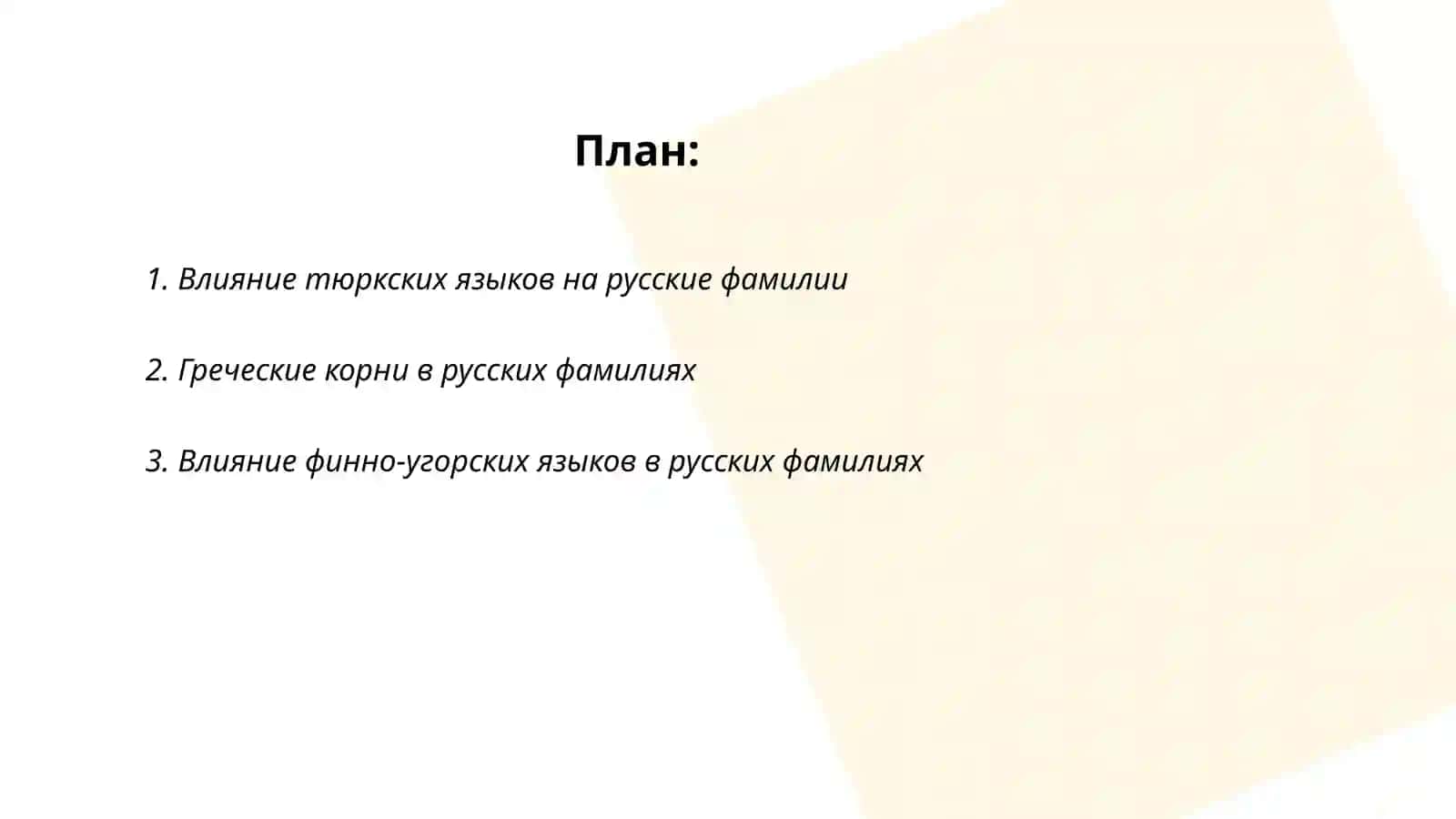 План:

1. Влияние тюркских языков на русские фамилии

2. Греческие корни в русских фамилиях

3. Влияние финно-угорских языков в русских фамилиях